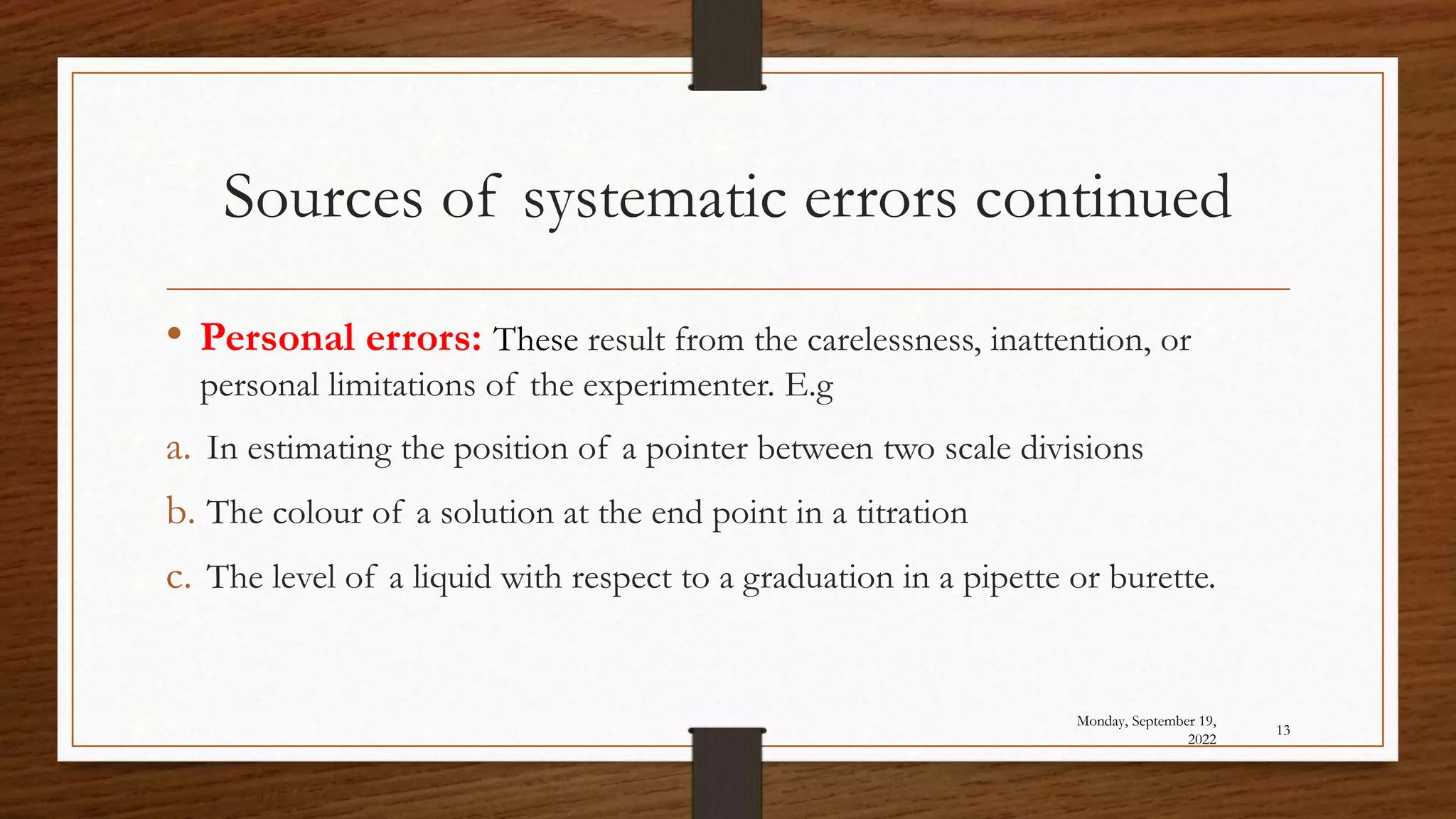 Sources of systematic errors continued

• Personal errors: These result from the carelessness, inattention, or personal limitations of the experimenter. E.g

a. In estimating the position of a pointer between two scale divisions

b. The colour of a solution at the end point in a titration

c. The level of a liquid with respect to a graduation in a pipette or burette.

Monday, September 19, 2022

13